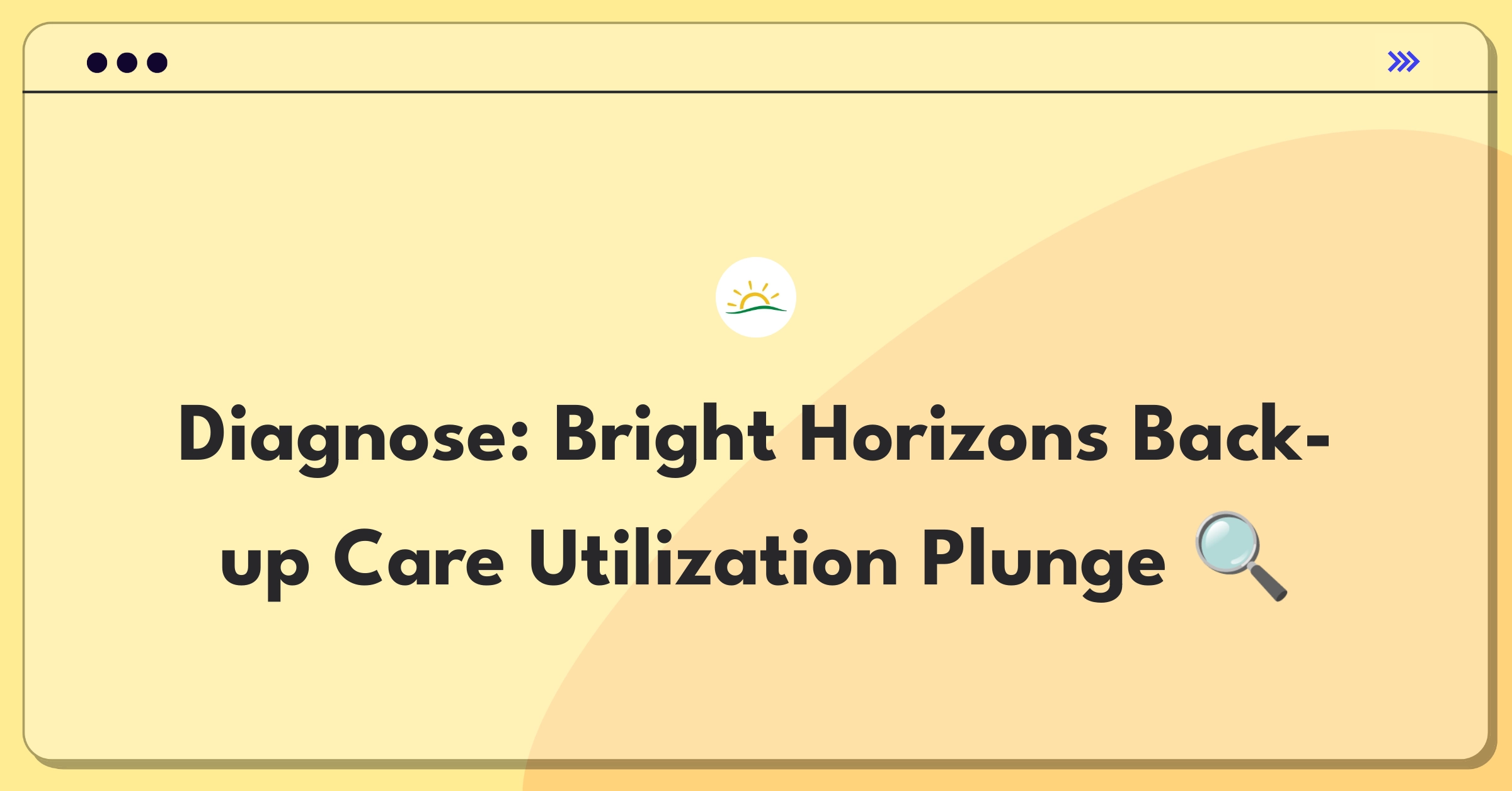 Diagnose: Bright Horizons Back-up Care Utilization Plunge 🔍